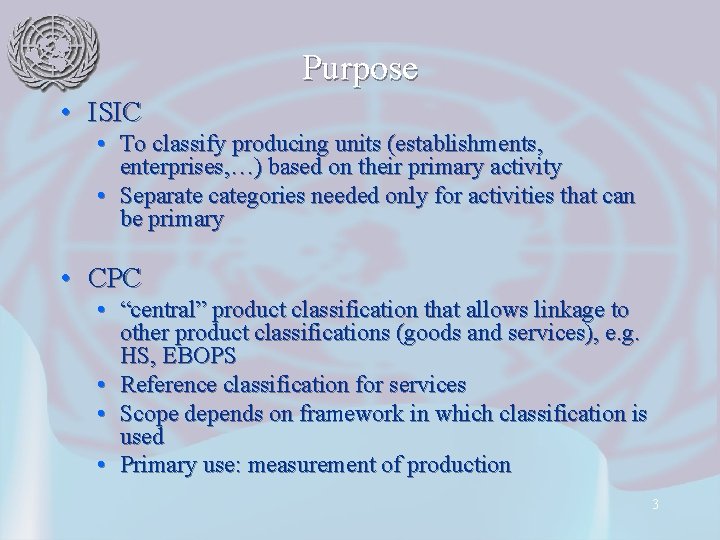 Purpose

• ISIC
  • To classify producing units (establishments, enterprises,…) based on their primary activity
  • Separate categories needed only for activities that can be primary

• CPC
  • “central” product classification that allows linkage to other product classifications (goods and services), e.g. HS, EBOPS
  • Reference classification for services
  • Scope depends on framework in which classification is used
  • Primary use: measurement of production

3